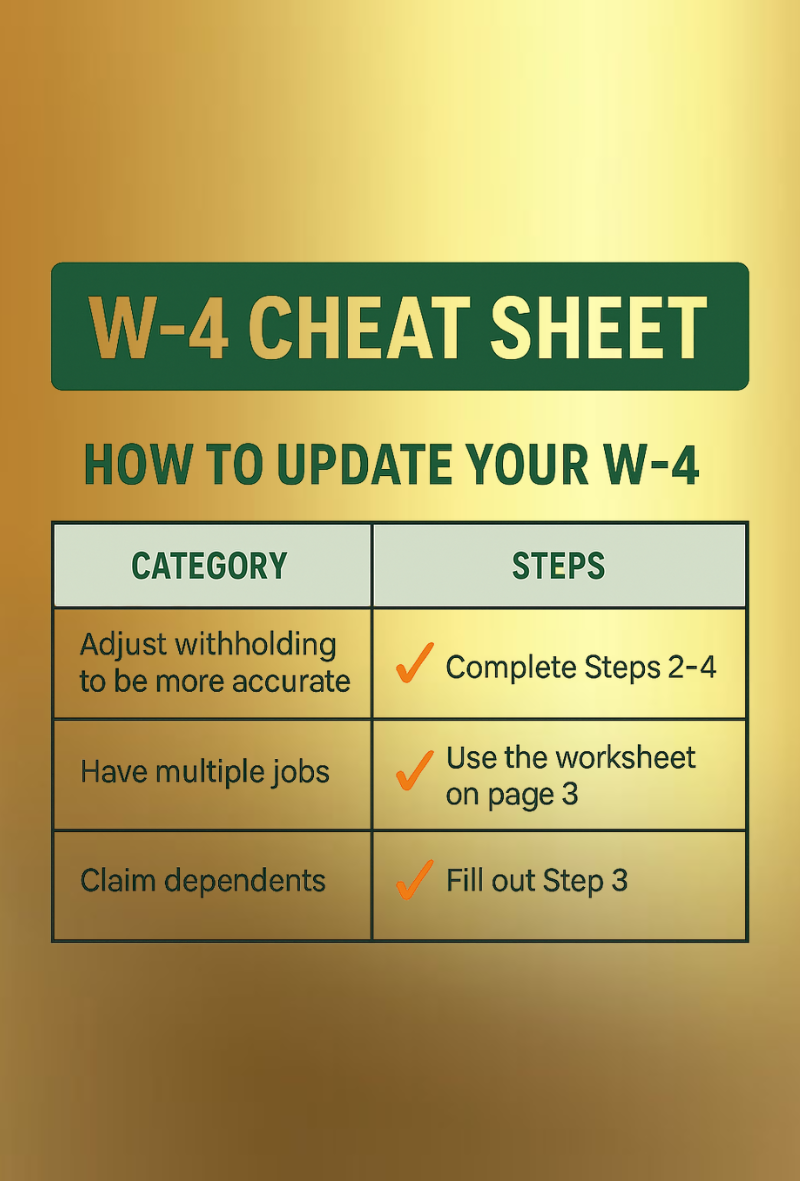 W-4 CHEAT SHEET

HOW TO UPDATE YOUR W-4

| CATEGORY | STEPS |
|---|---|
| Adjust withholding to be more accurate | ✓ Complete Steps 2-4 |
| Have multiple jobs | ✓ Use the worksheet on page 3 |
| Claim dependents | ✓ Fill out Step 3 |